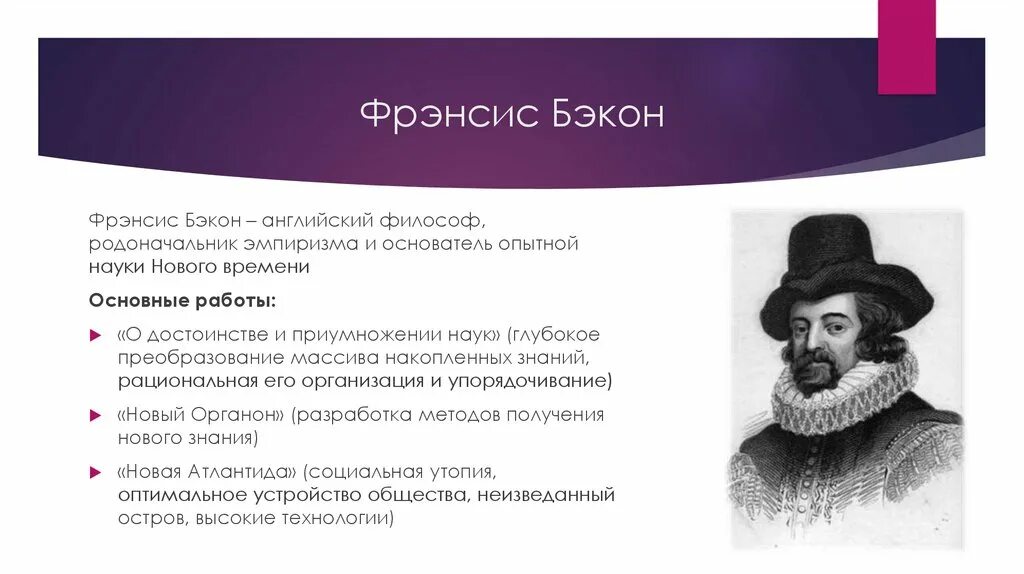 Фрэнсис Бэкон

Фрэнсис Бэкон – английский философ, родоначальник эмпиризма и основатель опытной науки Нового времени

Основные работы:

«О достоинстве и приумножении наук» (глубокое преобразование массива накопленных знаний, рациональная его организация и упорядочивание)

«Новый Органон» (разработка методов получения нового знания)

«Новая Атлантида» (социальная утопия, оптимальное устройство общества, неизведанный остров, высокие технологии)